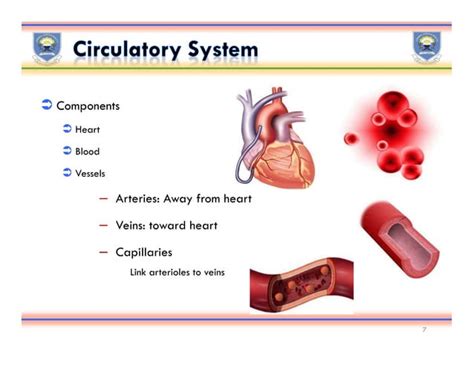 Circulatory System

Components

Heart

Blood

Vessels

– Arteries: Away from heart

– Veins: toward heart

– Capillaries

Link arterioles to veins

7